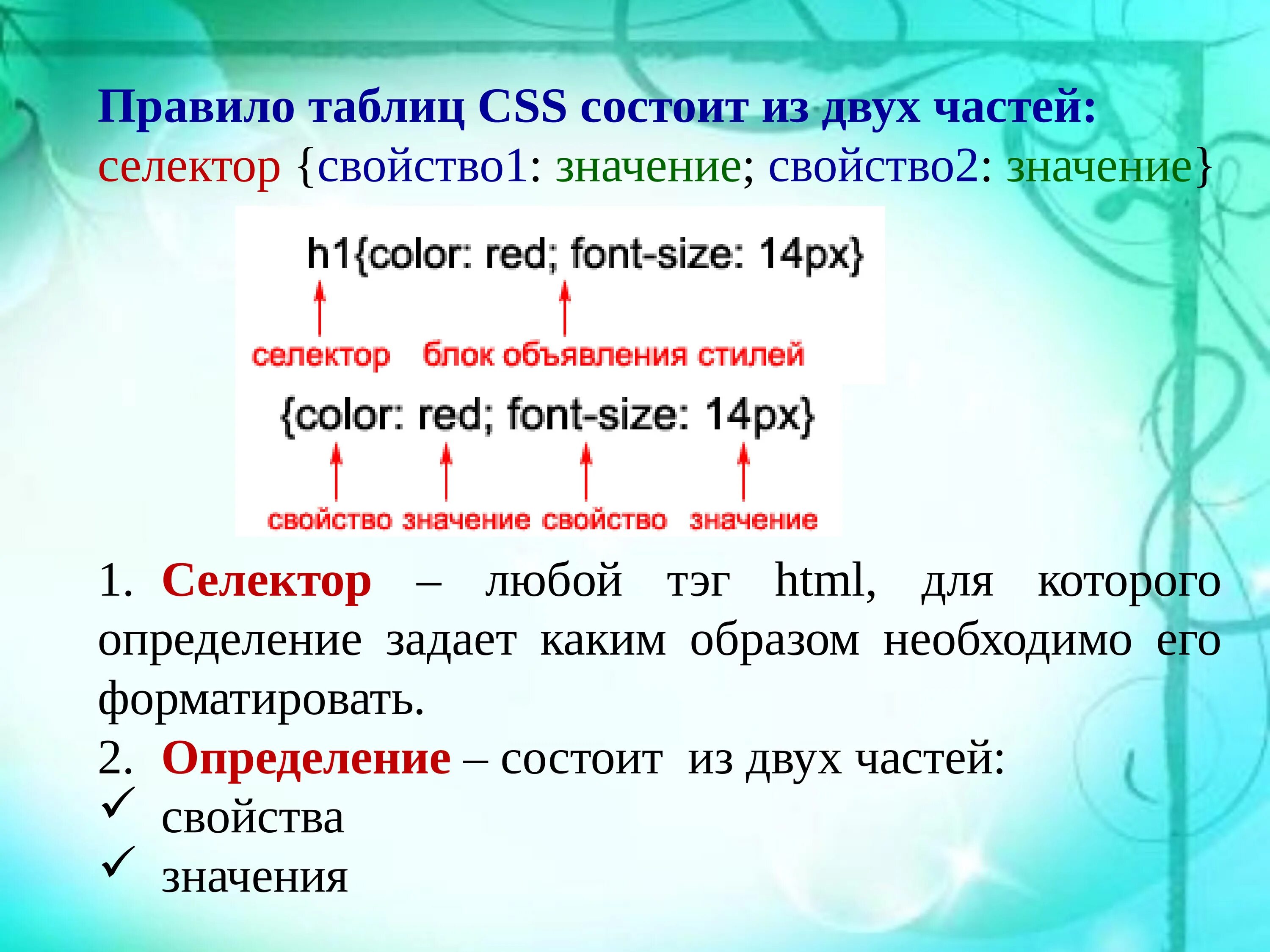 Правило таблиц CSS состоит из двух частей:
селектор {свойство1: значение; свойство2: значение}

h1{color: red; font-size: 14px}

селектор блок объявления стилей

{color: red; font-size: 14px}

свойство значение свойство значение

1. Селектор – любой тэг html, для которого определение задает каким образом необходимо его форматировать.
2. Определение – состоит из двух частей:
✓ свойства
✓ значения